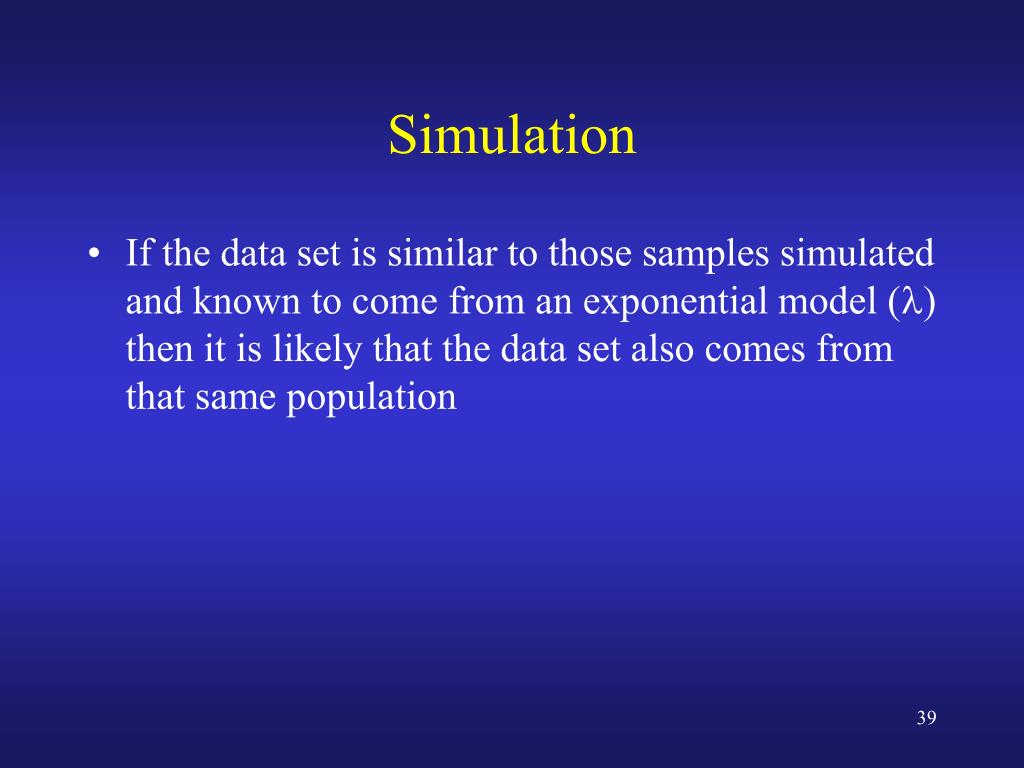 Simulation

• If the data set is similar to those samples simulated and known to come from an exponential model ($\lambda$) then it is likely that the data set also comes from that same population

39